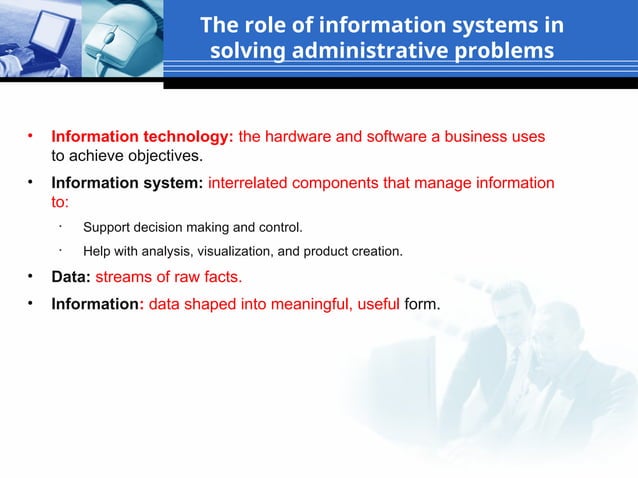 The role of information systems in solving administrative problems

• Information technology: the hardware and software a business uses to achieve objectives.

• Information system: interrelated components that manage information to:

· Support decision making and control.

· Help with analysis, visualization, and product creation.

• Data: streams of raw facts.

• Information: data shaped into meaningful, useful form.